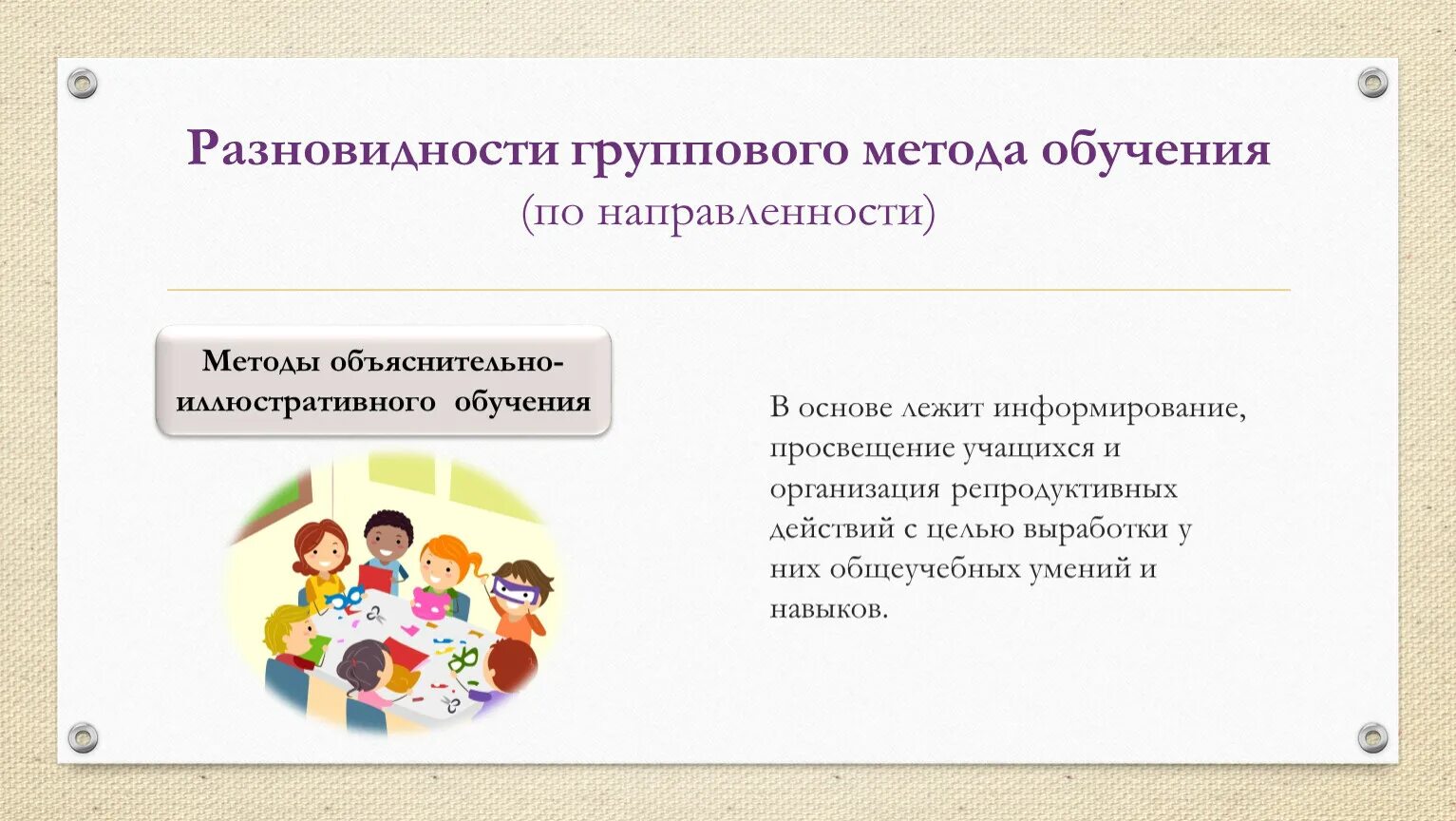 Разновидности группового метода обучения
(по направленности)

Методы объяснительно-иллюстративного обучения

В основе лежит информирование, просвещение учащихся и организация репродуктивных действий с целью выработки у них общеучебных умений и навыков.